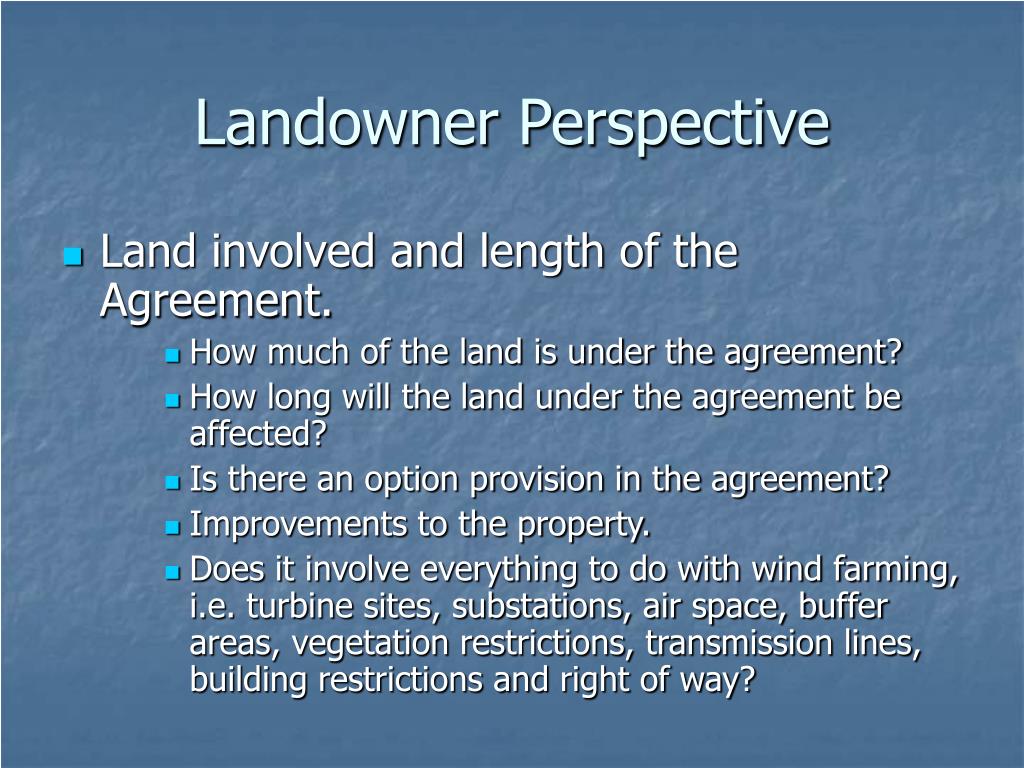 Landowner Perspective

Land involved and length of the Agreement.

How much of the land is under the agreement?

How long will the land under the agreement be affected?

Is there an option provision in the agreement?

Improvements to the property.

Does it involve everything to do with wind farming, i.e. turbine sites, substations, air space, buffer areas, vegetation restrictions, transmission lines, building restrictions and right of way?